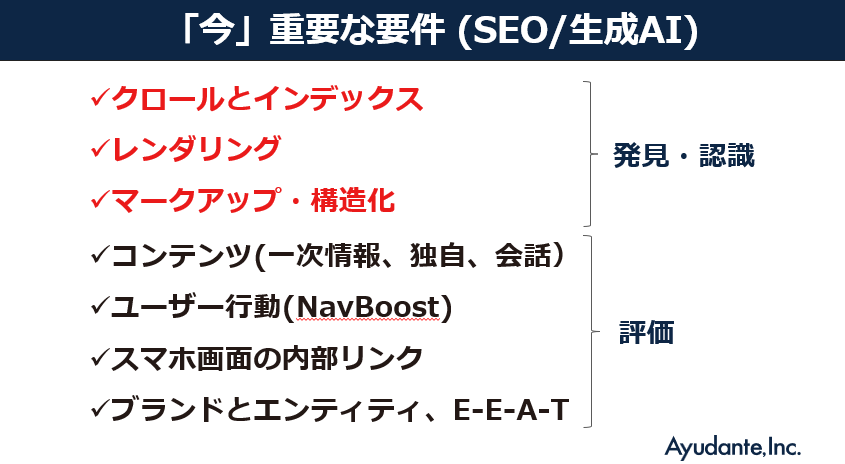 「今」重要な要件 (SEO/生成AI)

✓クロールとインデックス
✓レンダリング
✓マークアップ・構造化

発見・認識

✓コンテンツ(一次情報、独自、会話）
✓ユーザー行動(NavBoost)
✓スマホ画面の内部リンク
✓ブランドとエンティティ、E-E-A-T

評価

Ayudante,Inc.